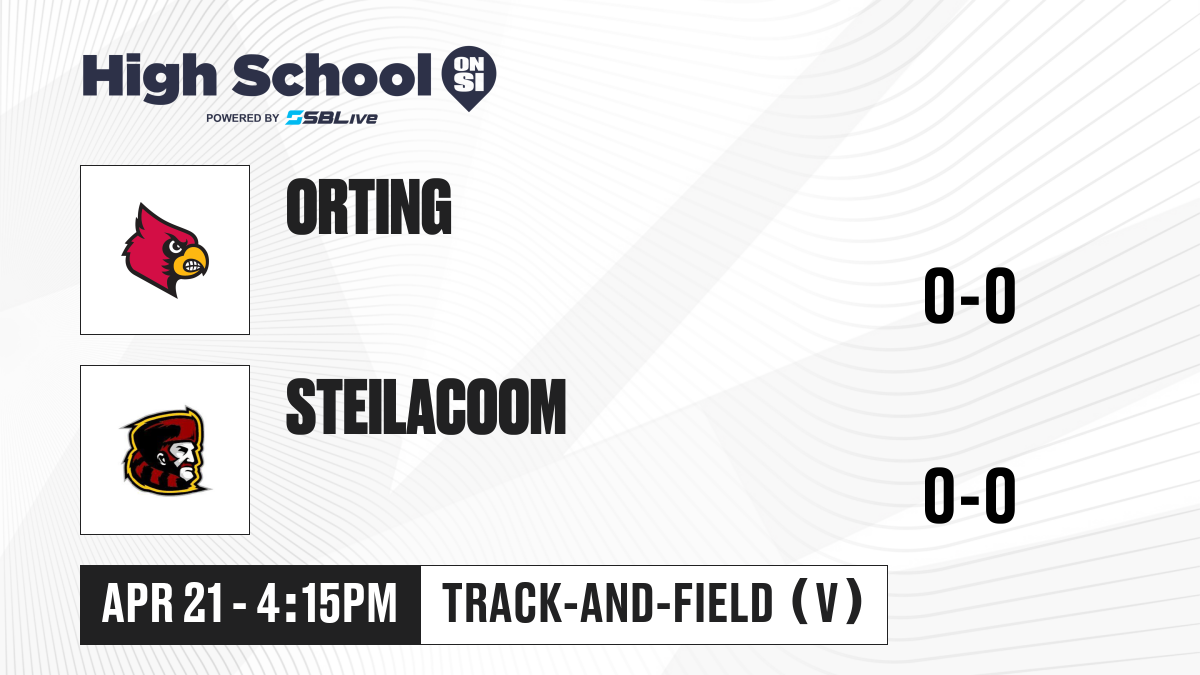 High School ON SI
POWERED BY SBLive

ORTING

0-0

STEILACOOM

0-0

APR 21 - 4:15PM

TRACK-AND-FIELD (V)